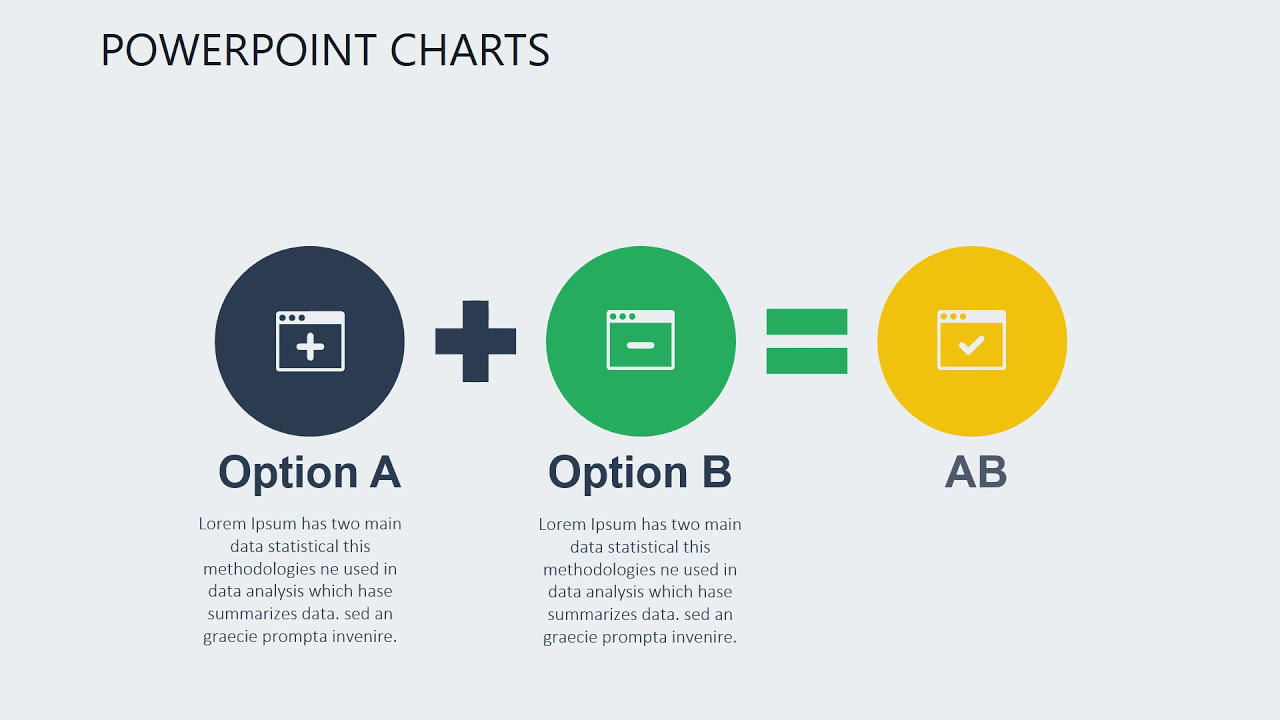 POWERPOINT CHARTS

Option A

Lorem Ipsum has two main data statistical this methodologies ne used in data analysis which hase summarizes data. sed an graecie prompta invenire.

Option B

Lorem Ipsum has two main data statistical this methodologies ne used in data analysis which hase summarizes data. sed an graecie prompta invenire.

AB